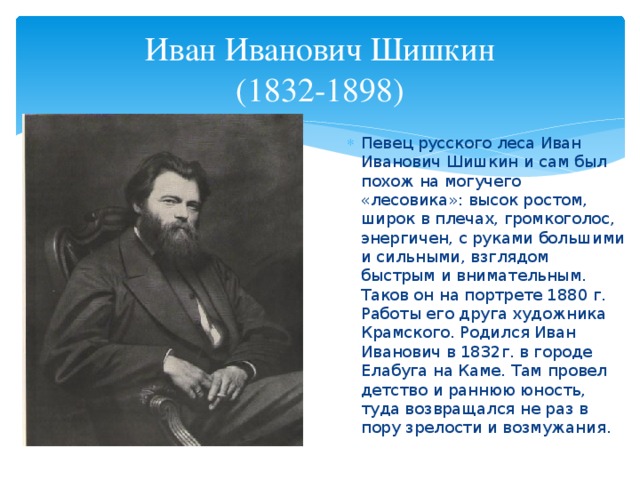 Иван Иванович Шишкин
(1832-1898)

Певец русского леса Иван Иванович Шишкин и сам был похож на могучего «лесовика»: высок ростом, широк в плечах, громкоголос, энергичен, с руками большими и сильными, взглядом быстрым и внимательным. Таков он на портрете 1880 г. Работы его друга художника Крамского. Родился Иван Иванович в 1832г. в городе Елабуга на Каме. Там провел детство и раннюю юность, туда возвращался не раз в пору зрелости и возмужания.